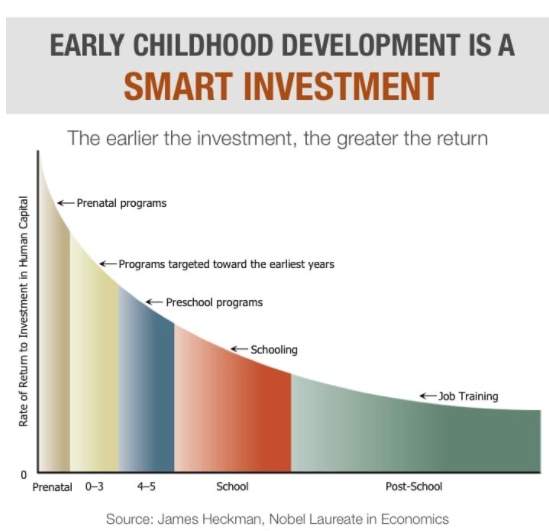 EARLY CHILDHOOD DEVELOPMENT IS A
SMART INVESTMENT

The earlier the investment, the greater the return

Rate of Return to Investment in Human Capital

← Prenatal programs
← Programs targeted toward the earliest years
← Preschool programs
← Schooling
← Job Training

0
Prenatal 0–3 4–5 School Post-School

Source: James Heckman, Nobel Laureate in Economics